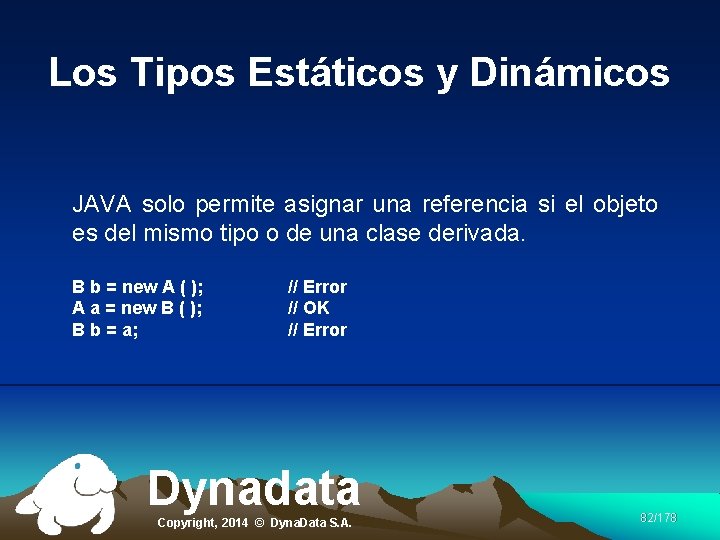 Los Tipos Estáticos y Dinámicos

JAVA solo permite asignar una referencia si el objeto es del mismo tipo o de una clase derivada.

B b = new A ( ); // Error
A a = new B ( ); // OK
B b = a; // Error

Dynadata
Copyright, 2014 © DynaData S.A.

82/178